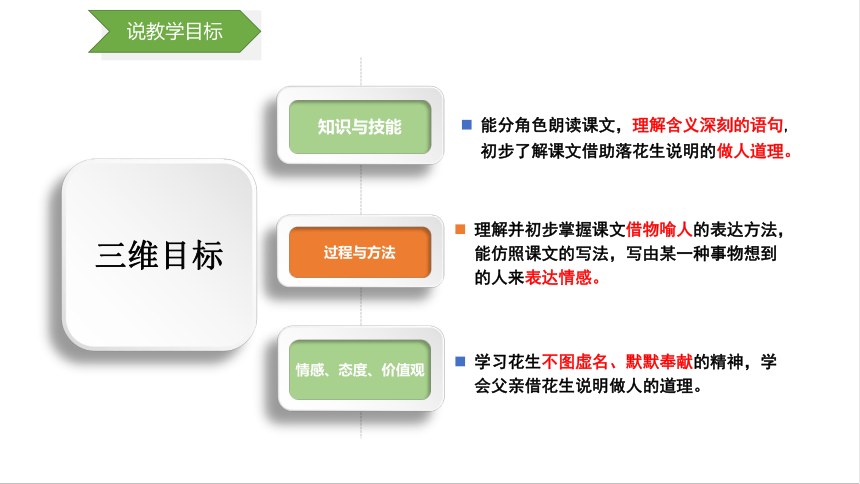 说教学目标

三维目标

知识与技能

能分角色朗读课文，理解含义深刻的语句，初步了解课文借助落花生说明的做人道理。

过程与方法

理解并初步掌握课文借物喻人的表达方法，能仿照课文的写法，写由某一种事物想到的人来表达情感。

情感、态度、价值观

学习花生不图虚名、默默奉献的精神，学会父亲借花生说明做人的道理。